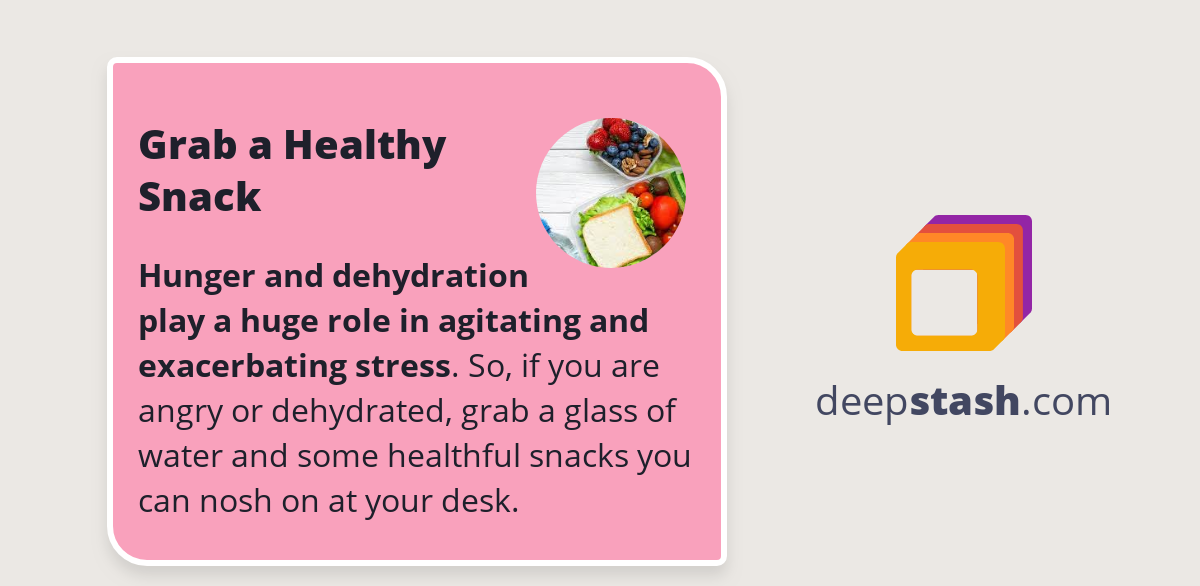 Grab a Healthy Snack

Hunger and dehydration play a huge role in agitating and exacerbating stress. So, if you are angry or dehydrated, grab a glass of water and some healthful snacks you can nosh on at your desk.

deepstash.com